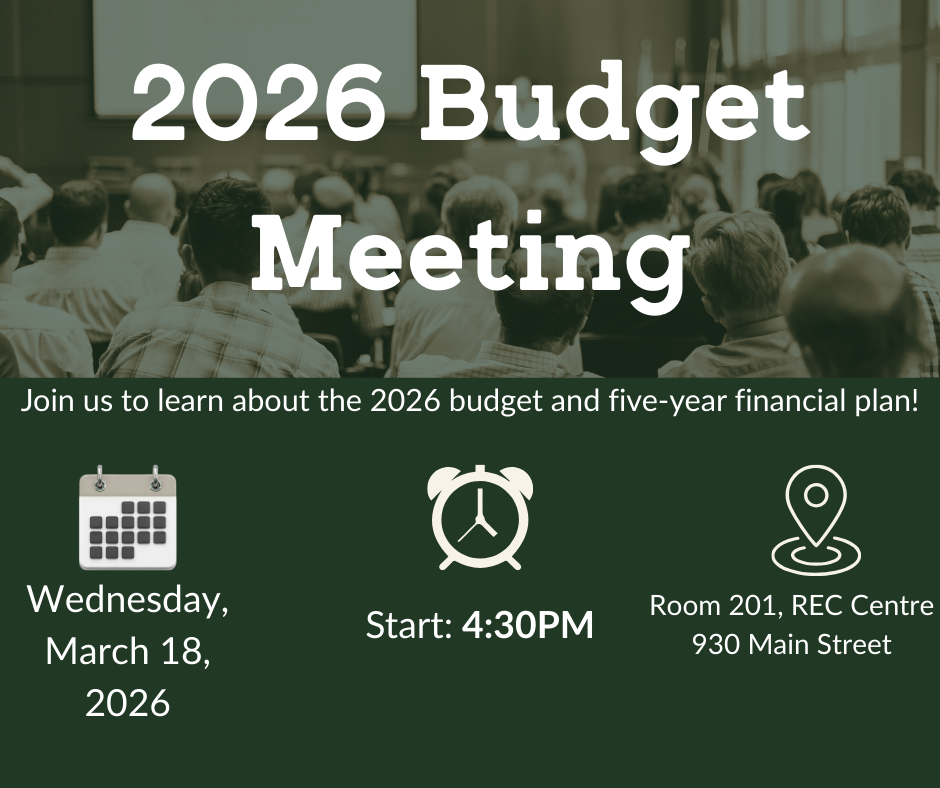 2026 Budget Meeting

Join us to learn about the 2026 budget and five-year financial plan!

Wednesday, March 18, 2026

Start: 4:30PM

Room 201, REC Centre
930 Main Street